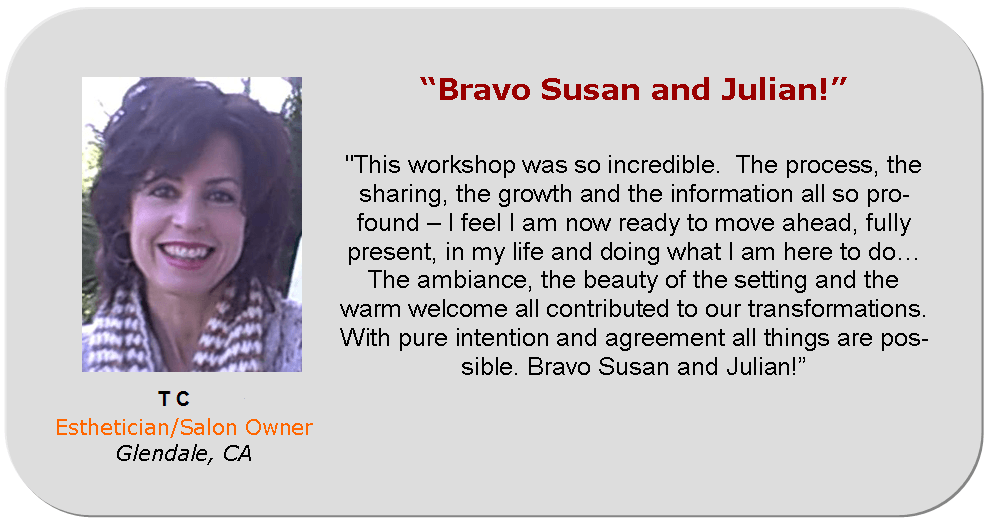 T C
Esthetician/Salon Owner
Glendale, CA

“Bravo Susan and Julian!”

"This workshop was so incredible. The process, the sharing, the growth and the information all so profound – I feel I am now ready to move ahead, fully present, in my life and doing what I am here to do… The ambiance, the beauty of the setting and the warm welcome all contributed to our transformations. With pure intention and agreement all things are possible. Bravo Susan and Julian!”